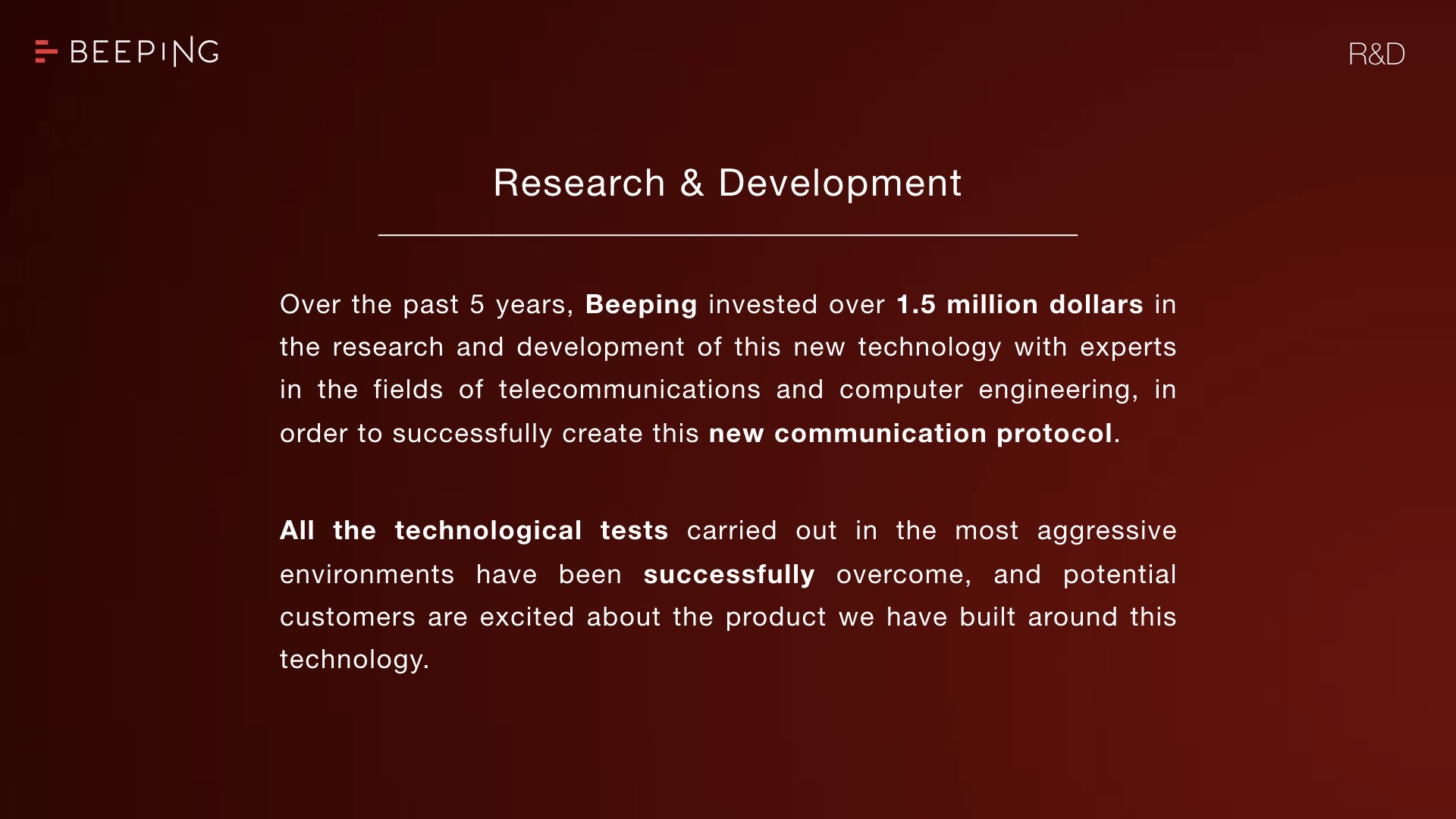 BEEPING

R&D

Research & Development

Over the past 5 years, Beeping invested over 1.5 million dollars in the research and development of this new technology with experts in the fields of telecommunications and computer engineering, in order to successfully create this new communication protocol.

All the technological tests carried out in the most aggressive environments have been successfully overcome, and potential customers are excited about the product we have built around this technology.